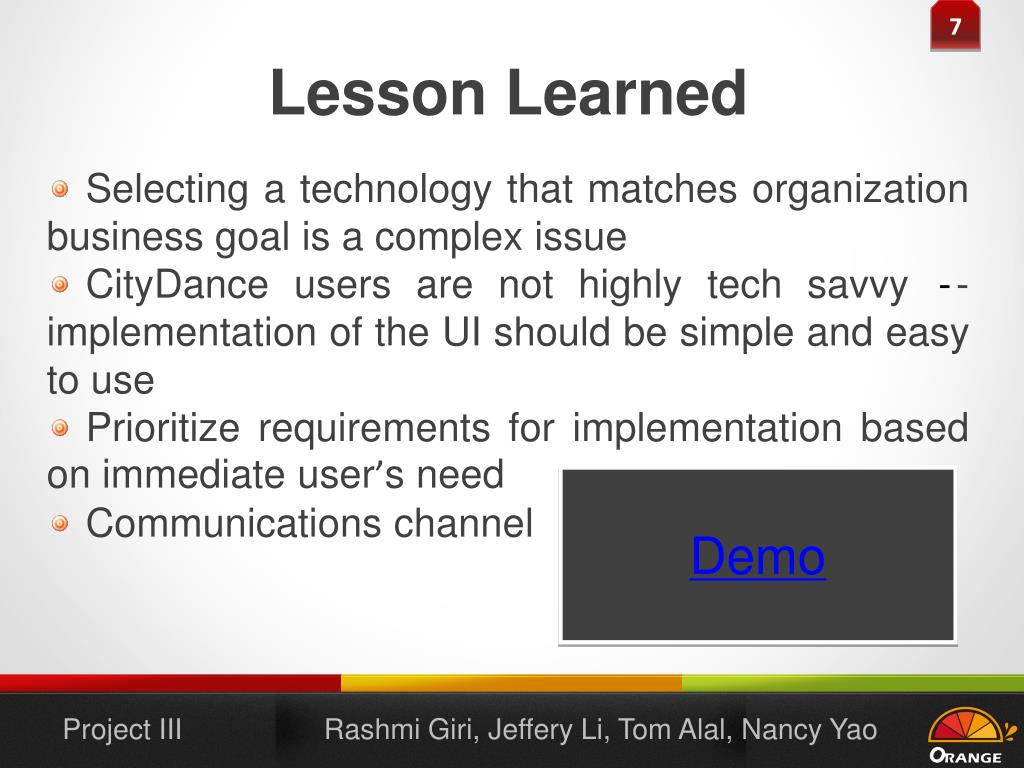 7

Lesson Learned

Selecting a technology that matches organization business goal is a complex issue

CityDance users are not highly tech savvy -- implementation of the UI should be simple and easy to use

Prioritize requirements for implementation based on immediate user's need

Communications channel

Demo

Project III

Rashmi Giri, Jeffery Li, Tom Alal, Nancy Yao

ORANGE